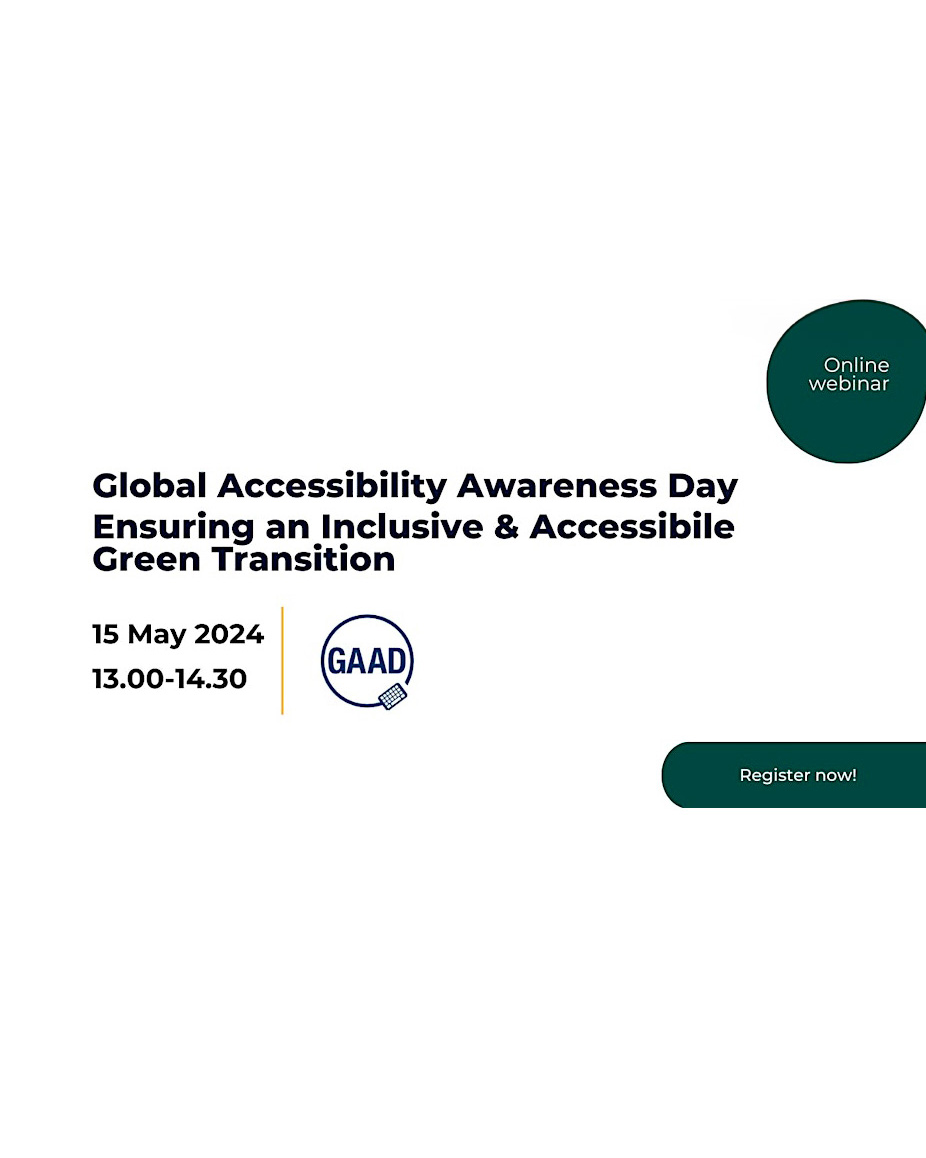 Online webinar

Global Accessibility Awareness Day
Ensuring an Inclusive & Accessibile Green Transition

15 May 2024
13.00-14.30

GAAD

Register now!